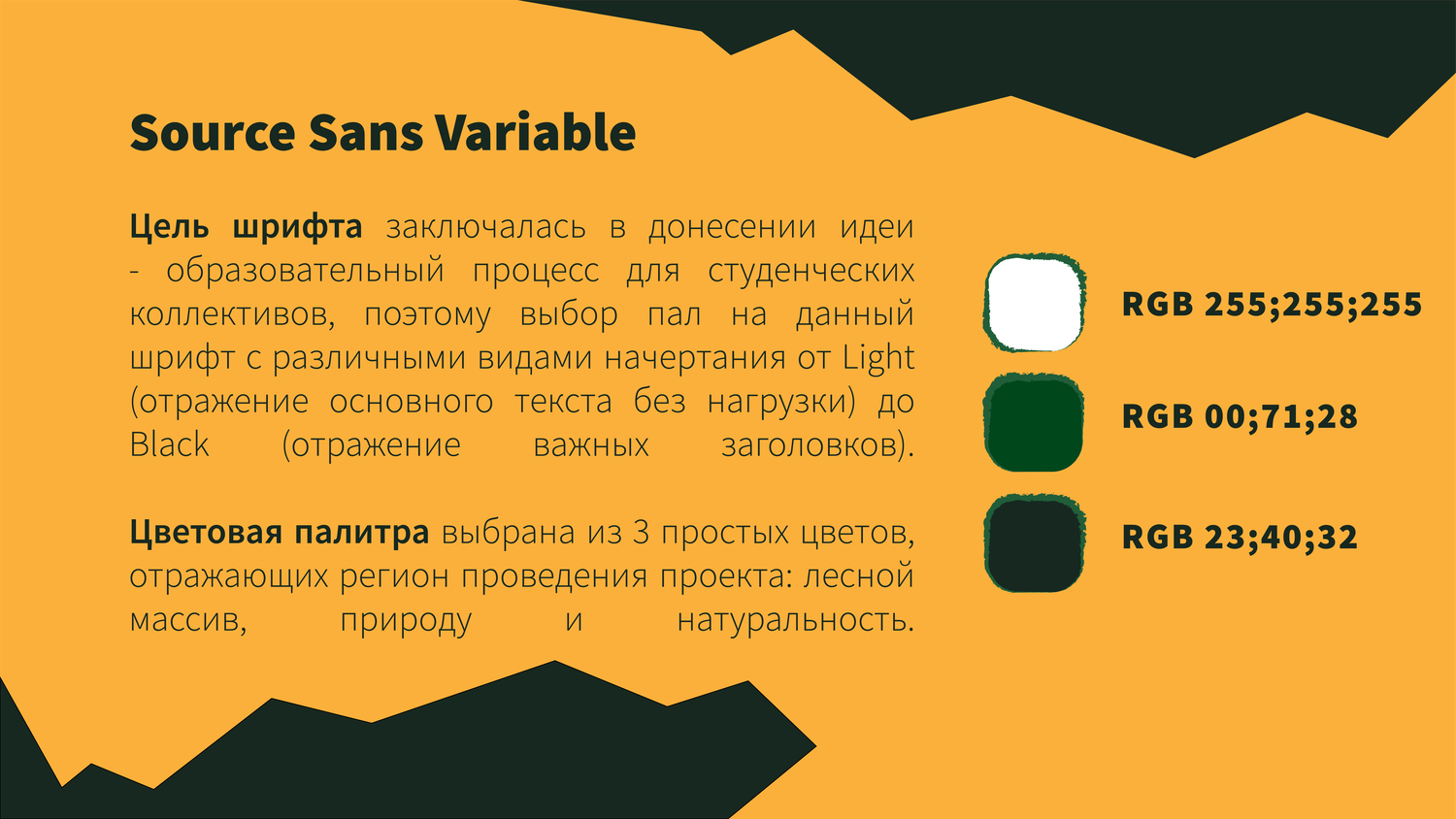 Source Sans Variable

Цель шрифта заключалась в донесении идеи - образовательный процесс для студенческих коллективов, поэтому выбор пал на данный шрифт с различными видами начертания от Light (отражение основного текста без нагрузки) до Black (отражение важных заголовков).

Цветовая палитра выбрана из 3 простых цветов, отражающих регион проведения проекта: лесной массив, природу и натуральность.

RGB 255;255;255

RGB 00;71;28

RGB 23;40;32